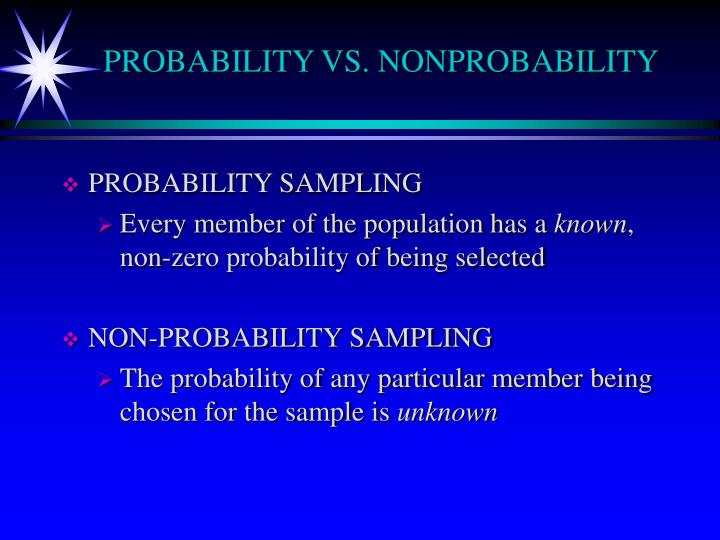 PROBABILITY VS. NONPROBABILITY

❖ PROBABILITY SAMPLING

➢ Every member of the population has a known, non-zero probability of being selected

❖ NON-PROBABILITY SAMPLING

➢ The probability of any particular member being chosen for the sample is unknown